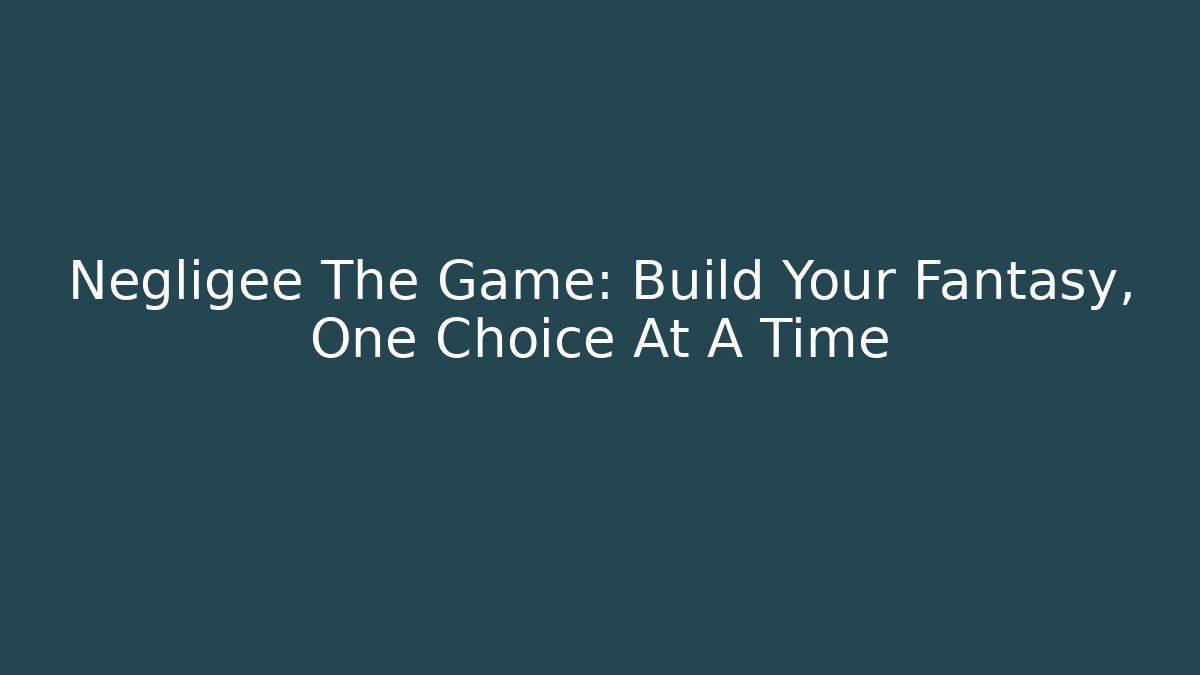 Negligee The Game: Build Your Fantasy, One Choice At A Time